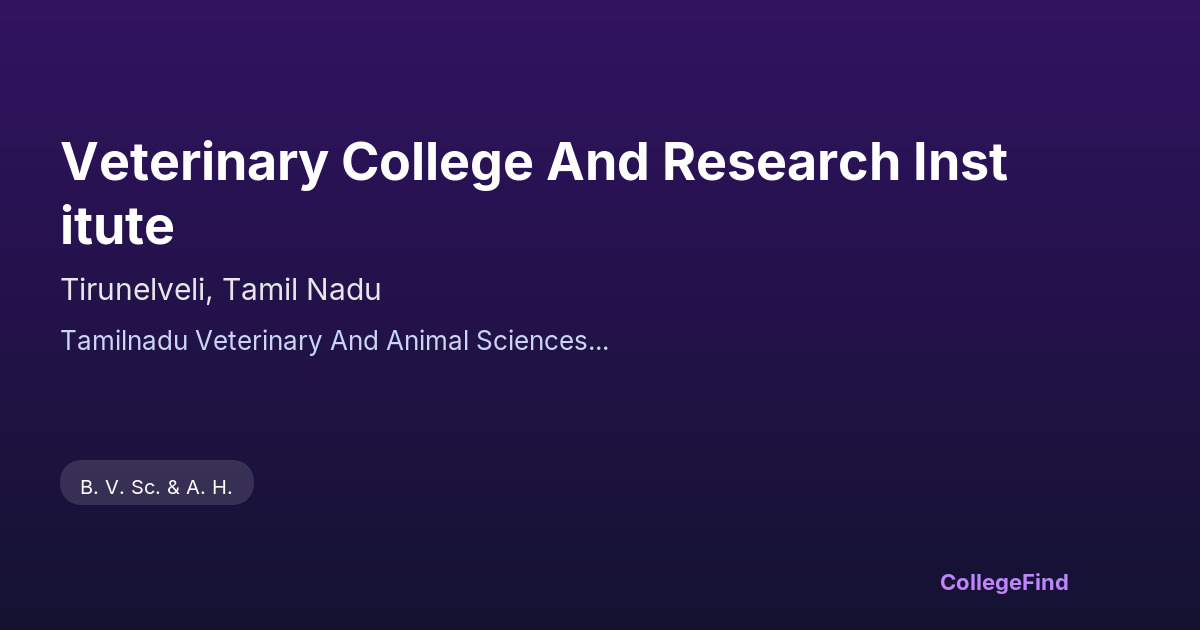 Veterinary College And Research Inst itute

Tirunelveli, Tamil Nadu

Tamilnadu Veterinary And Animal Sciences...

B. V. Sc. & A. H.

CollegeFind